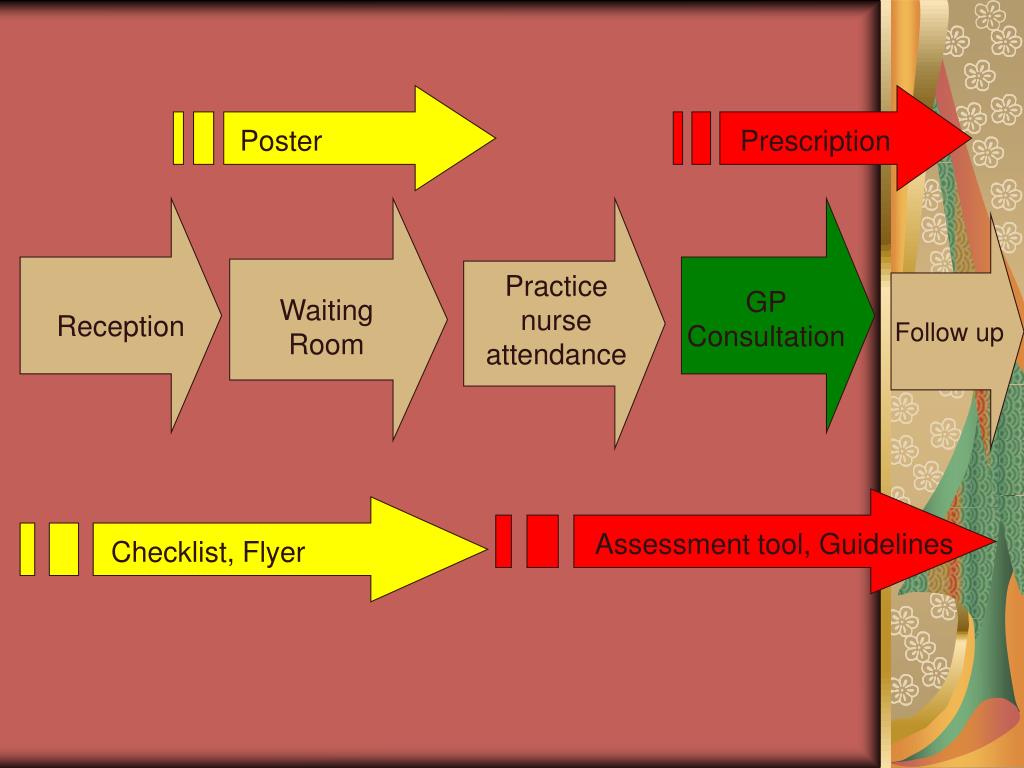 Poster

Prescription

Reception

Waiting Room

Practice nurse attendance

GP Consultation

Follow up

Checklist, Flyer

Assessment tool, Guidelines